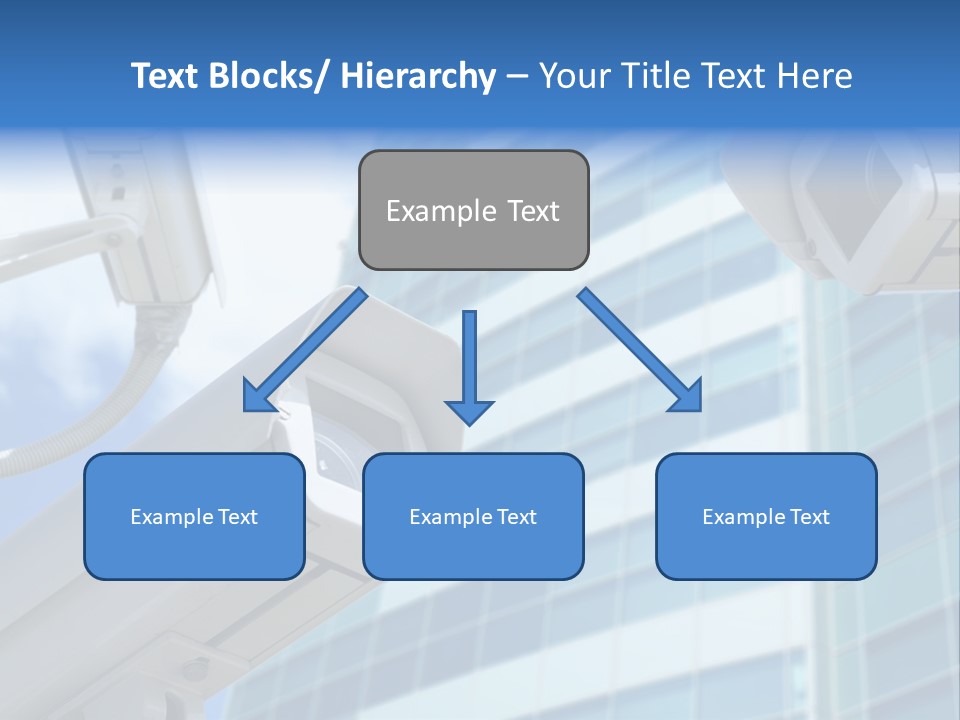 Text Blocks/ Hierarchy – Your Title Text Here

Example Text

Example Text

Example Text

Example Text